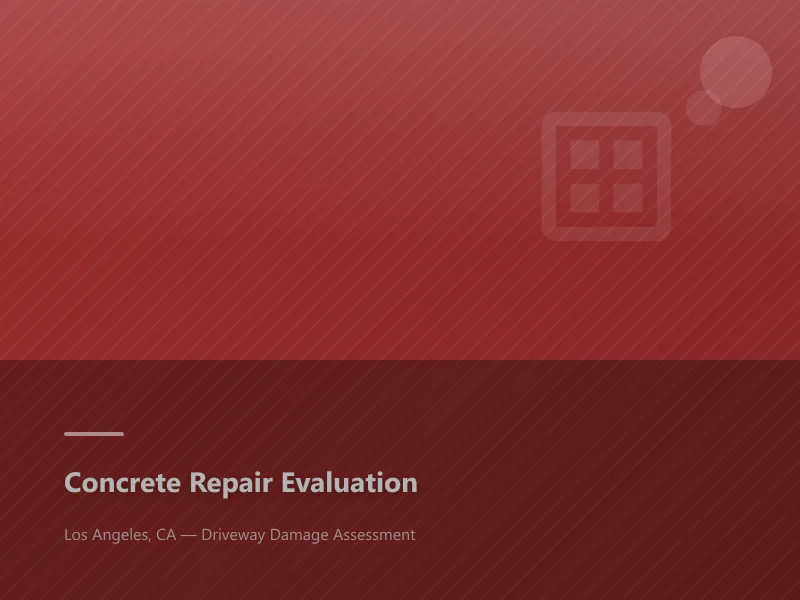 Concrete Repair Evaluation

Los Angeles, CA — Driveway Damage Assessment